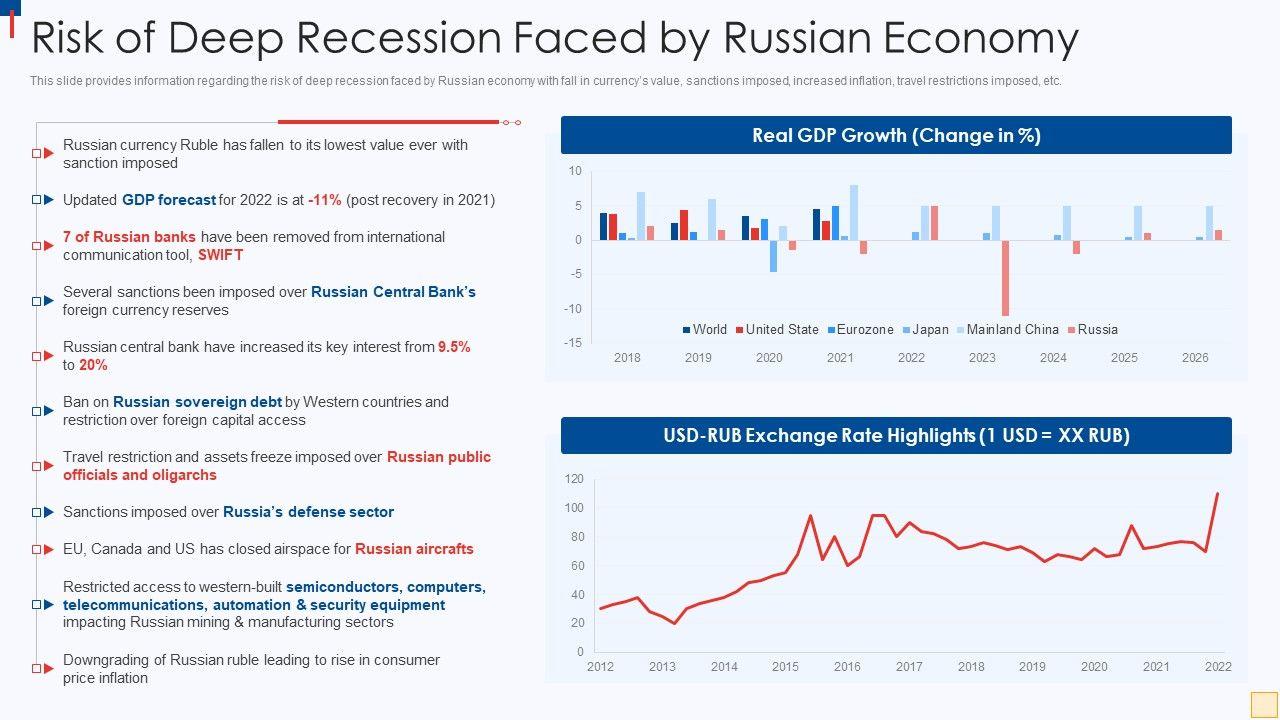 Risk of Deep Recession Faced by Russian Economy

This slide provides information regarding the risk of deep recession faced by Russian economy with fall in currency's value, sanctions imposed, increased inflation, travel restrictions imposed, etc.

Russian currency Ruble has fallen to its lowest value ever with sanction imposed

Updated GDP forecast for 2022 is at -11% (post recovery in 2021)

7 of Russian banks have been removed from international communication tool, SWIFT

Several sanctions been imposed over Russian Central Bank's foreign currency reserves

Russian central bank have increased its key interest from 9.5% to 20%

Ban on Russian sovereign debt by Western countries and restriction over foreign capital access

Travel restriction and assets freeze imposed over Russian public officials and oligarchs

Sanctions imposed over Russia's defense sector

EU, Canada and US has closed airspace for Russian aircrafts

Restricted access to western-built semiconductors, computers, telecommunications, automation & security equipment impacting Russian mining & manufacturing sectors

Downgrading of Russian ruble leading to rise in consumer price inflation

Real GDP Growth (Change in %)

10
5
0
-5
-10
-15

World United State Eurozone Japan Mainland China Russia

2018 2019 2020 2021 2022 2023 2024 2025 2026

USD-RUB Exchange Rate Highlights (1 USD = XX RUB)

120
100
80
60
40
20
0

2012 2013 2014 2015 2016 2017 2018 2019 2020 2021 2022